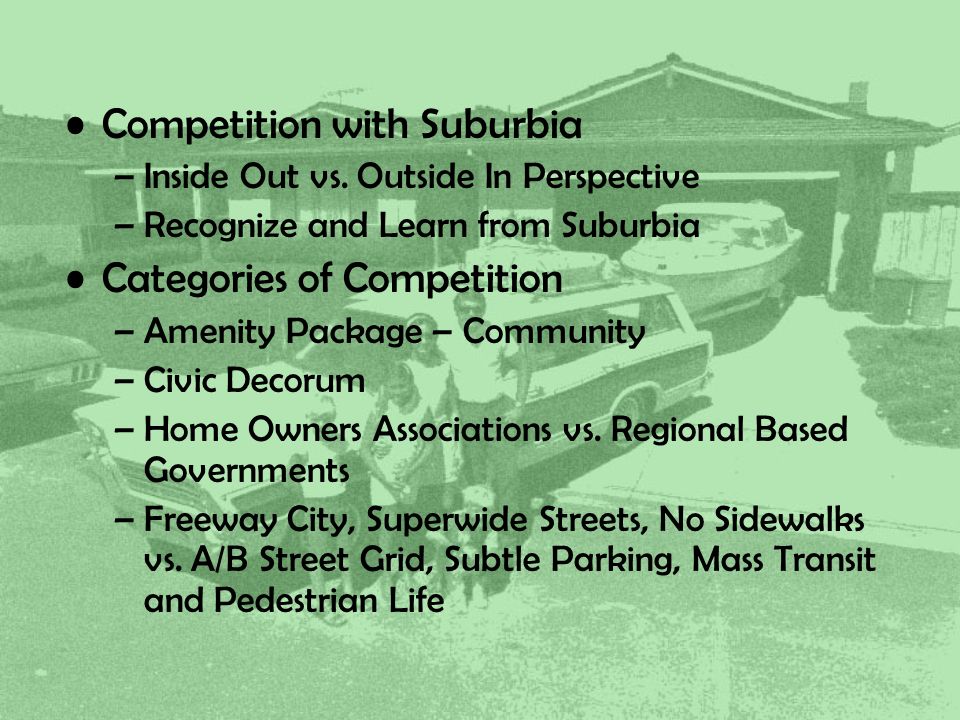 • Competition with Suburbia
– Inside Out vs. Outside In Perspective
– Recognize and Learn from Suburbia

• Categories of Competition
– Amenity Package – Community
– Civic Decorum
– Home Owners Associations vs. Regional Based Governments
– Freeway City, Superwide Streets, No Sidewalks vs. A/B Street Grid, Subtle Parking, Mass Transit and Pedestrian Life